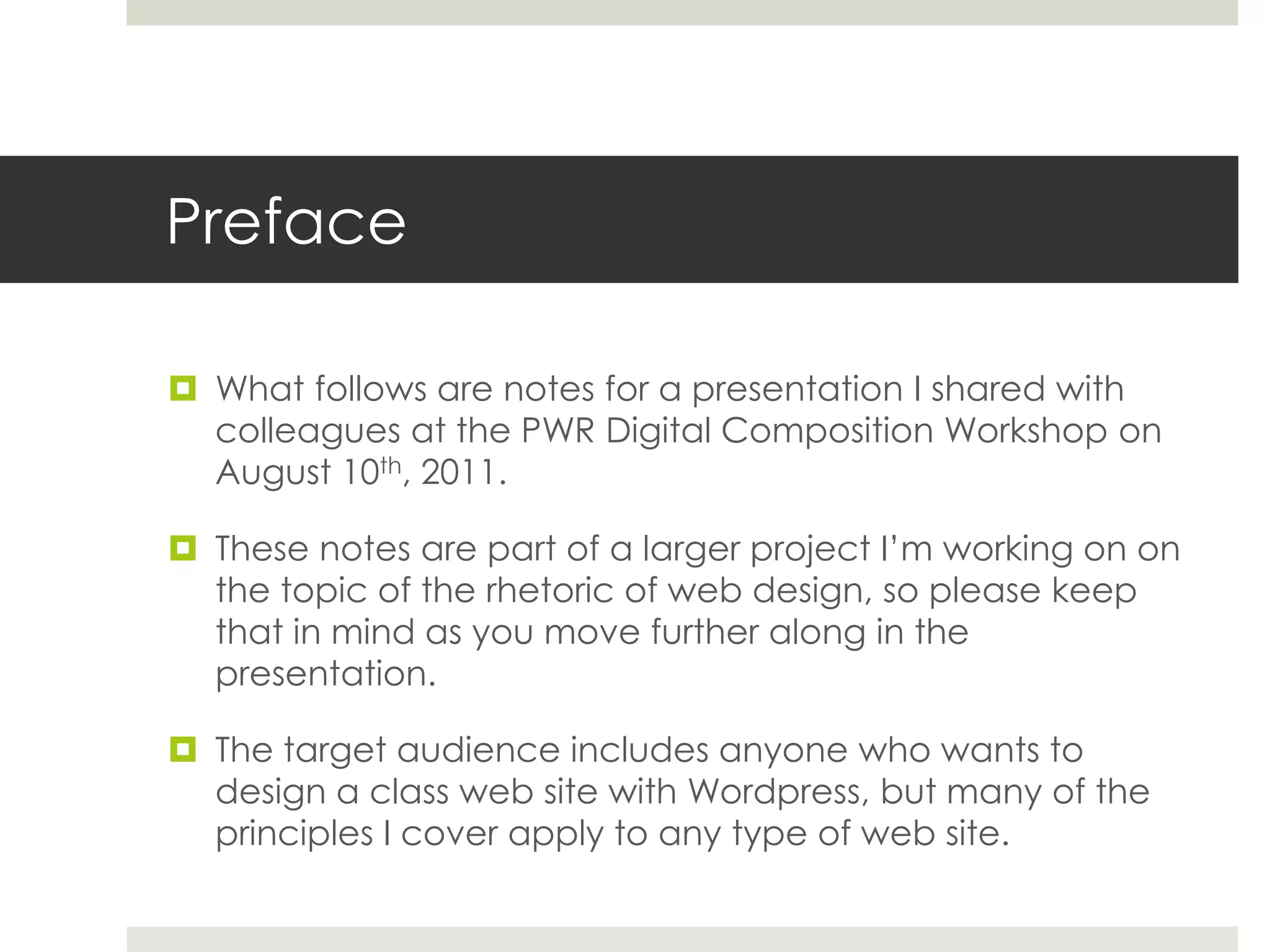 Preface

What follows are notes for a presentation I shared with colleagues at the PWR Digital Composition Workshop on August 10th, 2011.

These notes are part of a larger project I'm working on on the topic of the rhetoric of web design, so please keep that in mind as you move further along in the presentation.

The target audience includes anyone who wants to design a class web site with Wordpress, but many of the principles I cover apply to any type of web site.